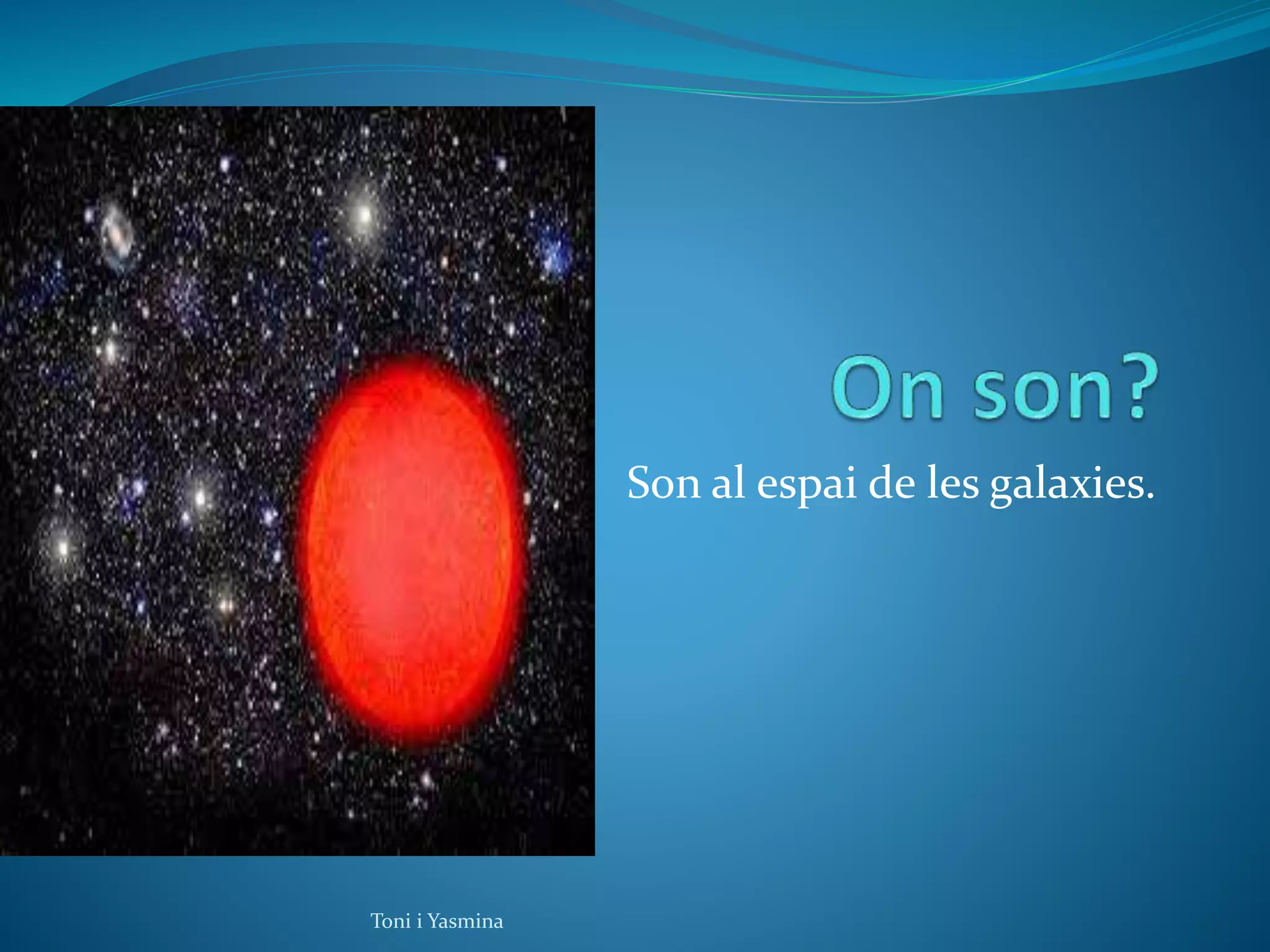 On son?

Son al espai de les galaxies.

Toni i Yasmina